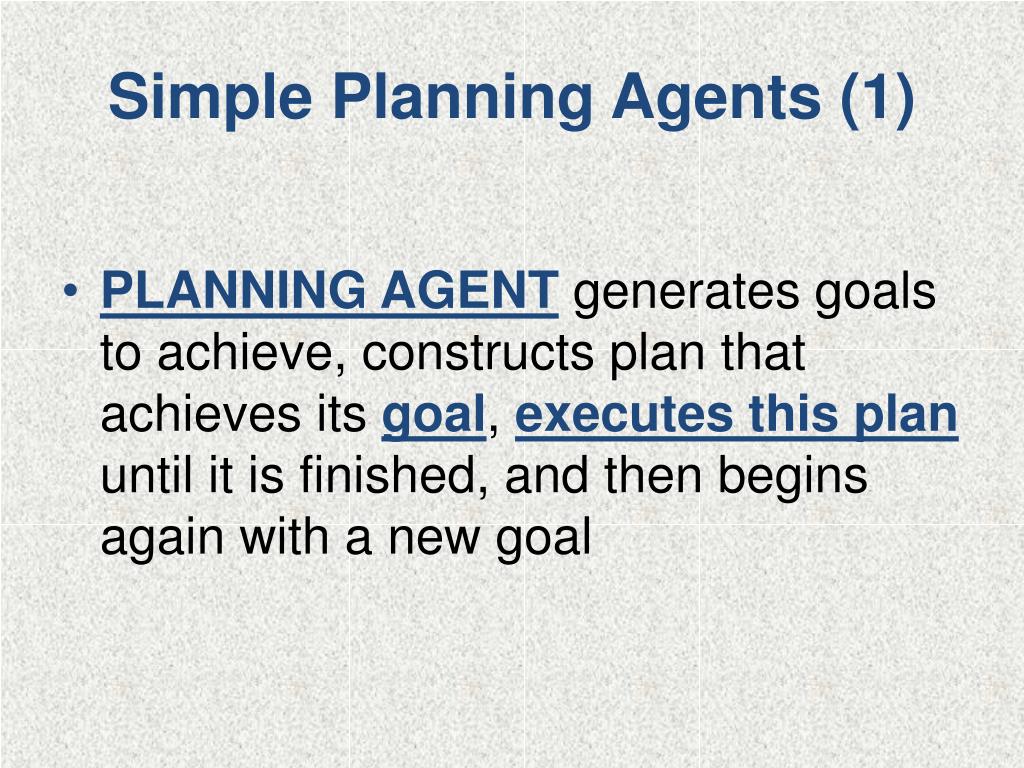 Simple Planning Agents (1)

• PLANNING AGENT generates goals to achieve, constructs plan that achieves its goal, executes this plan until it is finished, and then begins again with a new goal